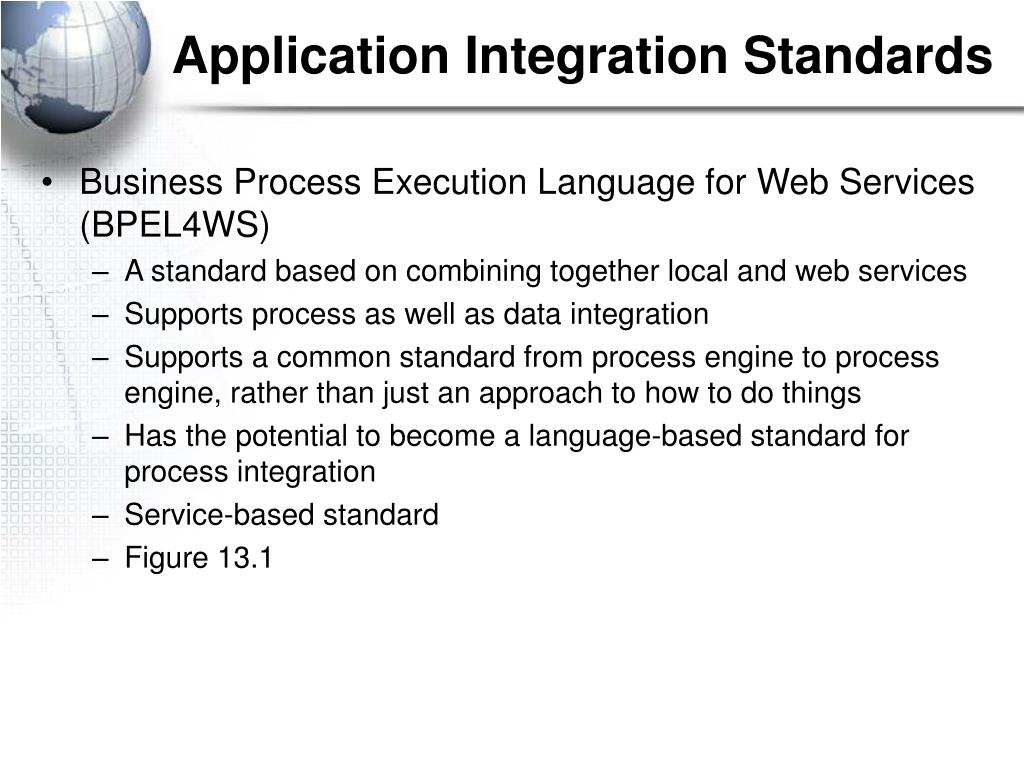 Application Integration Standards

• Business Process Execution Language for Web Services (BPEL4WS)
– A standard based on combining together local and web services
– Supports process as well as data integration
– Supports a common standard from process engine to process engine, rather than just an approach to how to do things
– Has the potential to become a language-based standard for process integration
– Service-based standard
– Figure 13.1